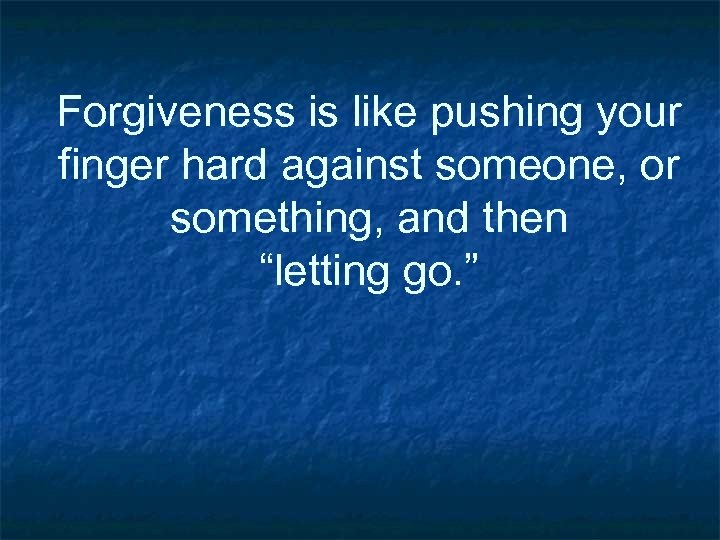 Forgiveness is like pushing your finger hard against someone, or something, and then “letting go.”